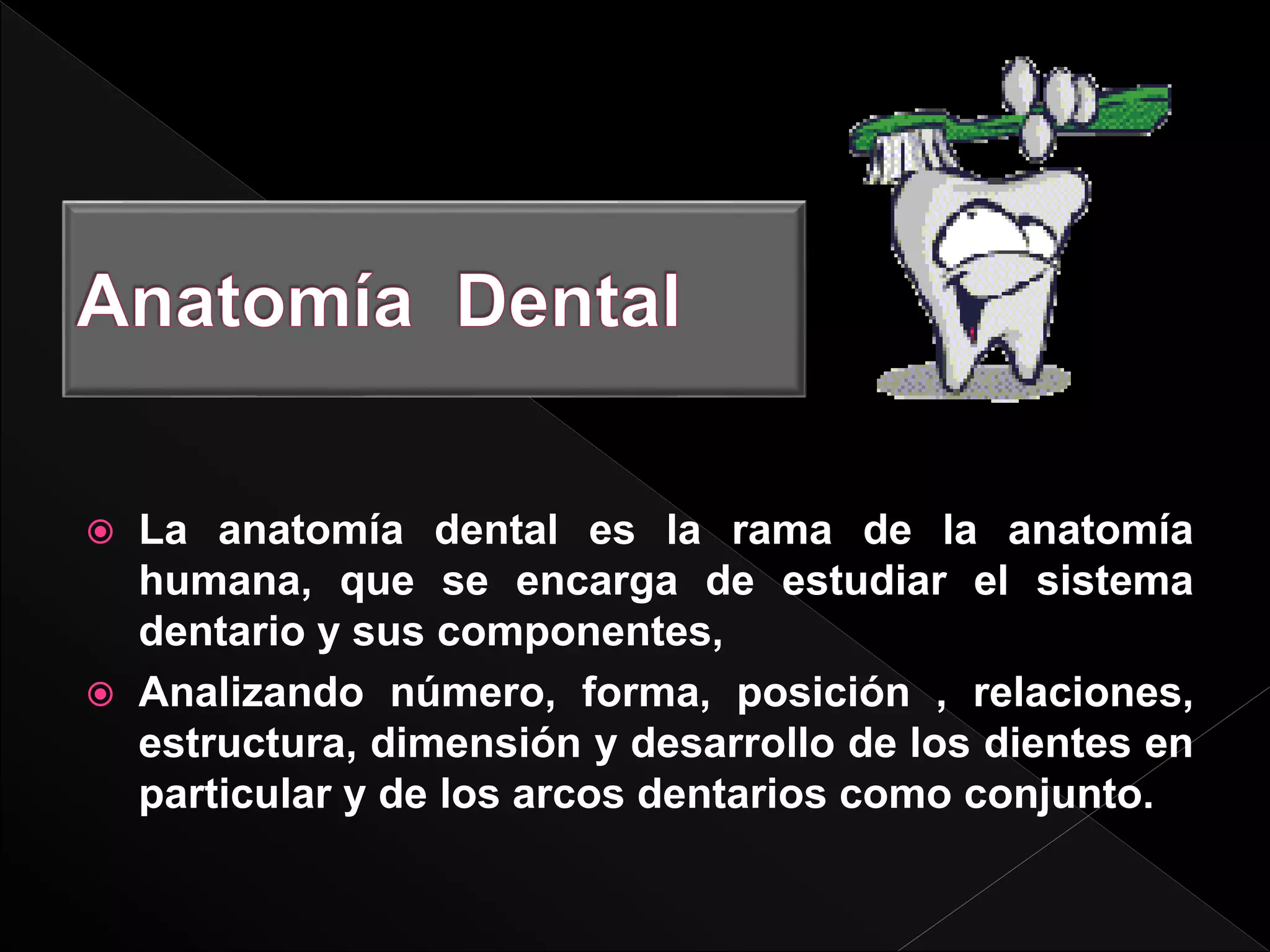 Anatomía Dental

La anatomía dental es la rama de la anatomía humana, que se encarga de estudiar el sistema dentario y sus componentes,

Analizando número, forma, posición , relaciones, estructura, dimensión y desarrollo de los dientes en particular y de los arcos dentarios como conjunto.